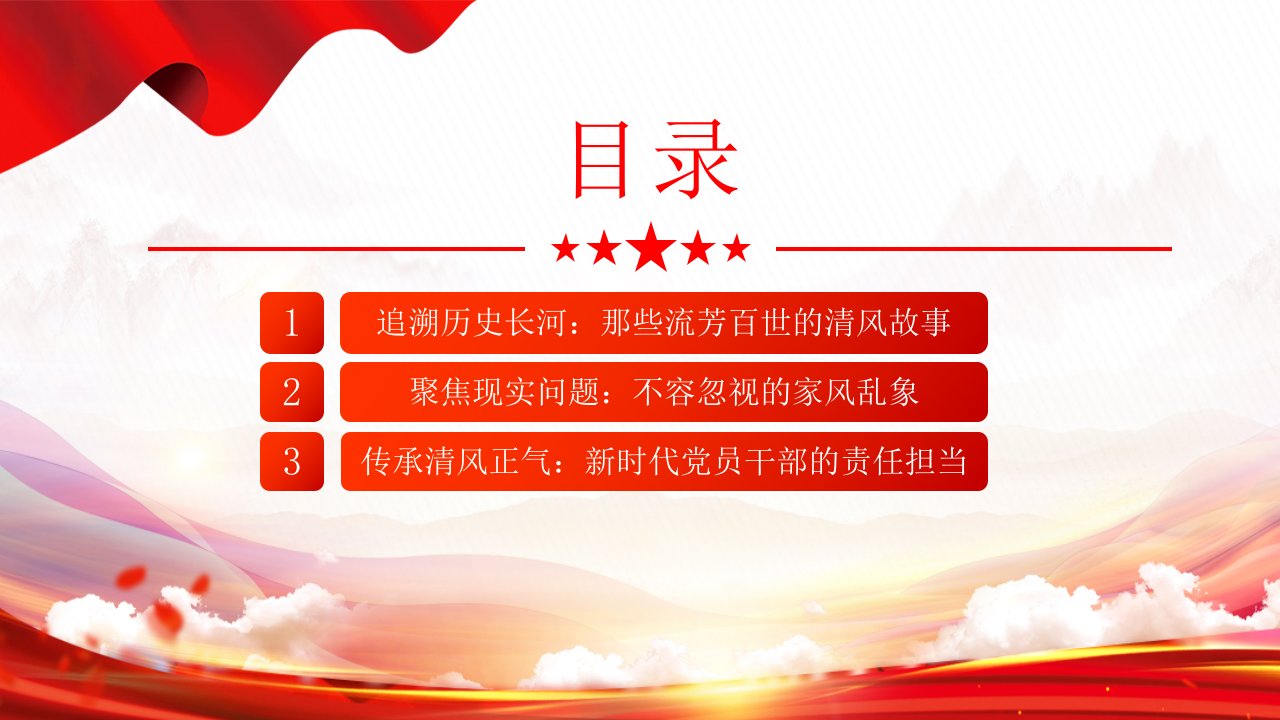 目录

1 追溯历史长河：那些流芳百世的清风故事

2 聚焦现实问题：不容忽视的家风乱象

3 传承清风正气：新时代党员干部的责任担当